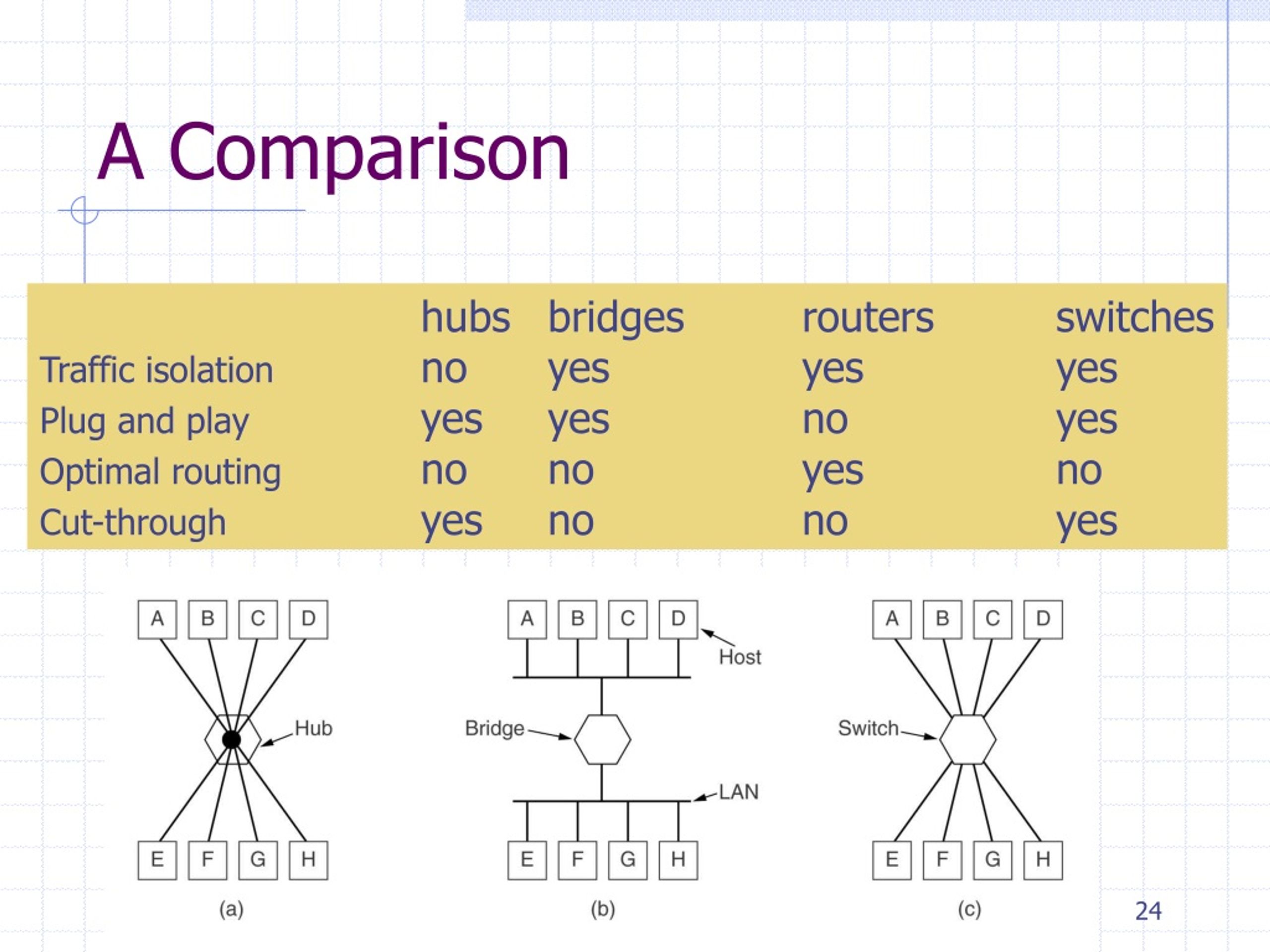 A Comparison

| | hubs | bridges | routers | switches |
|---|---|---|---|---|
| Traffic isolation | no | yes | yes | yes |
| Plug and play | yes | yes | no | yes |
| Optimal routing | no | no | yes | no |
| Cut-through | yes | no | no | yes |

A B C D
Hub
E F G H
(a)

A B C D
Host
Bridge
LAN
E F G H
(b)

A B C D
Switch
E F G H
(c)

24